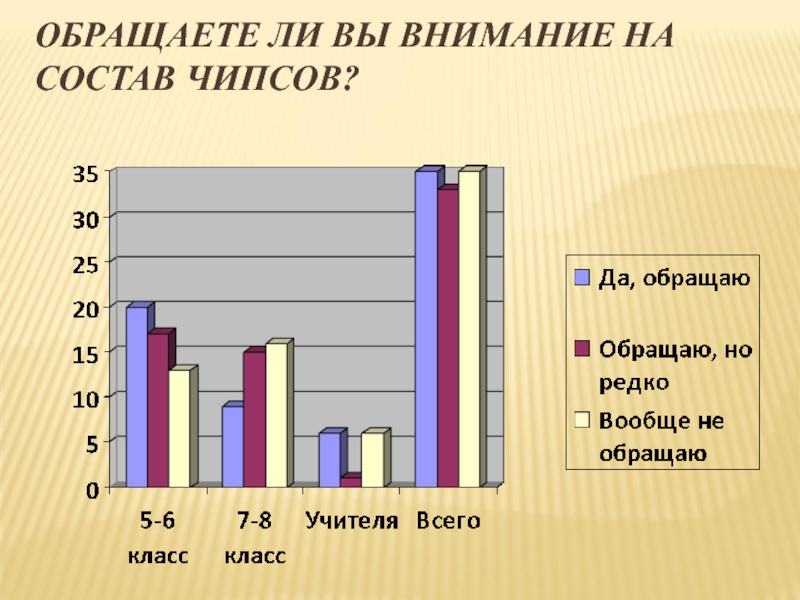 ОБРАЩАЕТЕ ЛИ ВЫ ВНИМАНИЕ НА СОСТАВ ЧИПСОВ?

35
30
25
20
15
10
5
0

5-6 класс
7-8 класс
Учителя
Всего

Да, обращаю
Обращаю, но редко
Вообще не обращаю